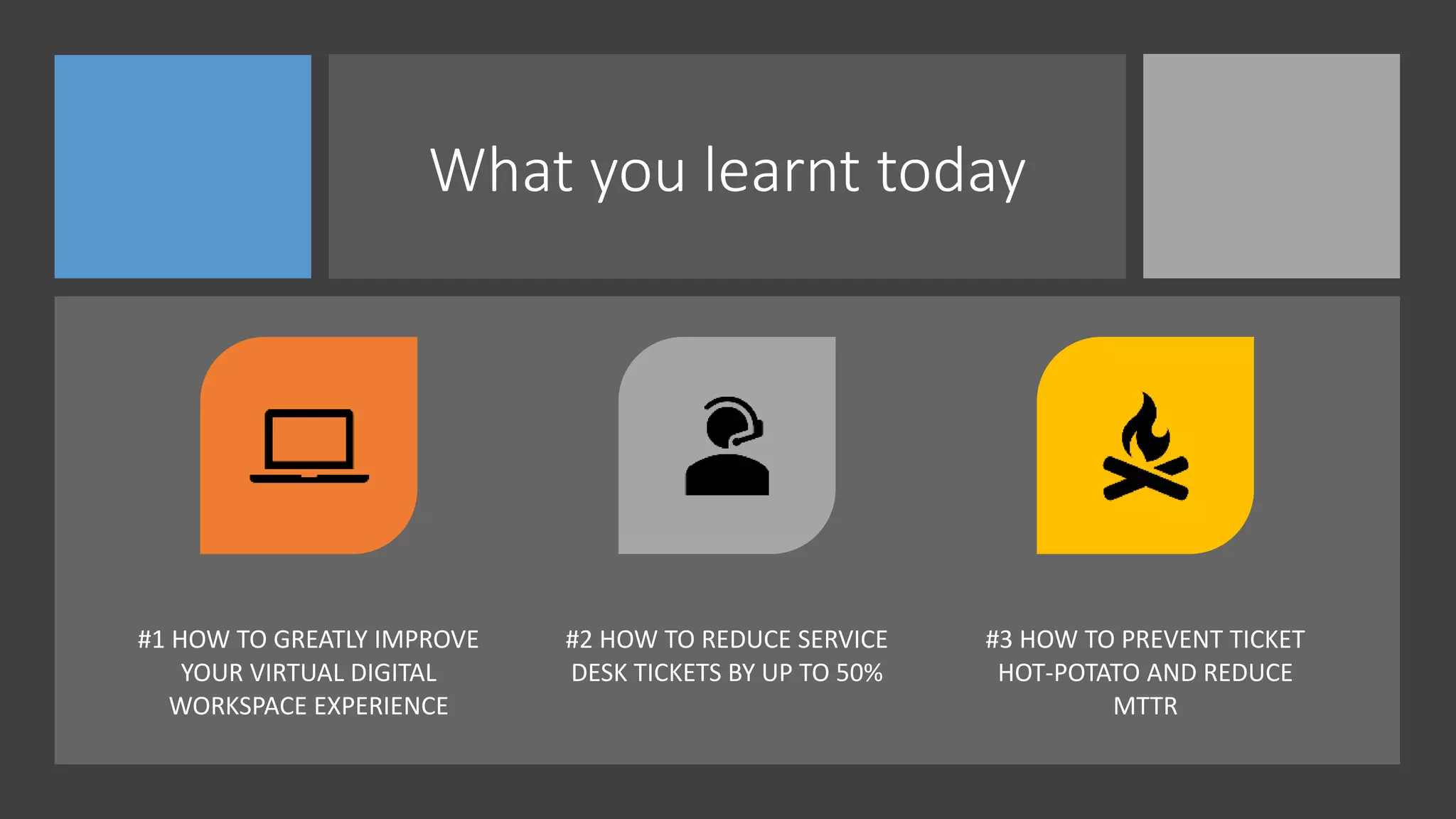 What you learnt today

#1 HOW TO GREATLY IMPROVE YOUR VIRTUAL DIGITAL WORKSPACE EXPERIENCE

#2 HOW TO REDUCE SERVICE DESK TICKETS BY UP TO 50%

#3 HOW TO PREVENT TICKET HOT-POTATO AND REDUCE MTTR